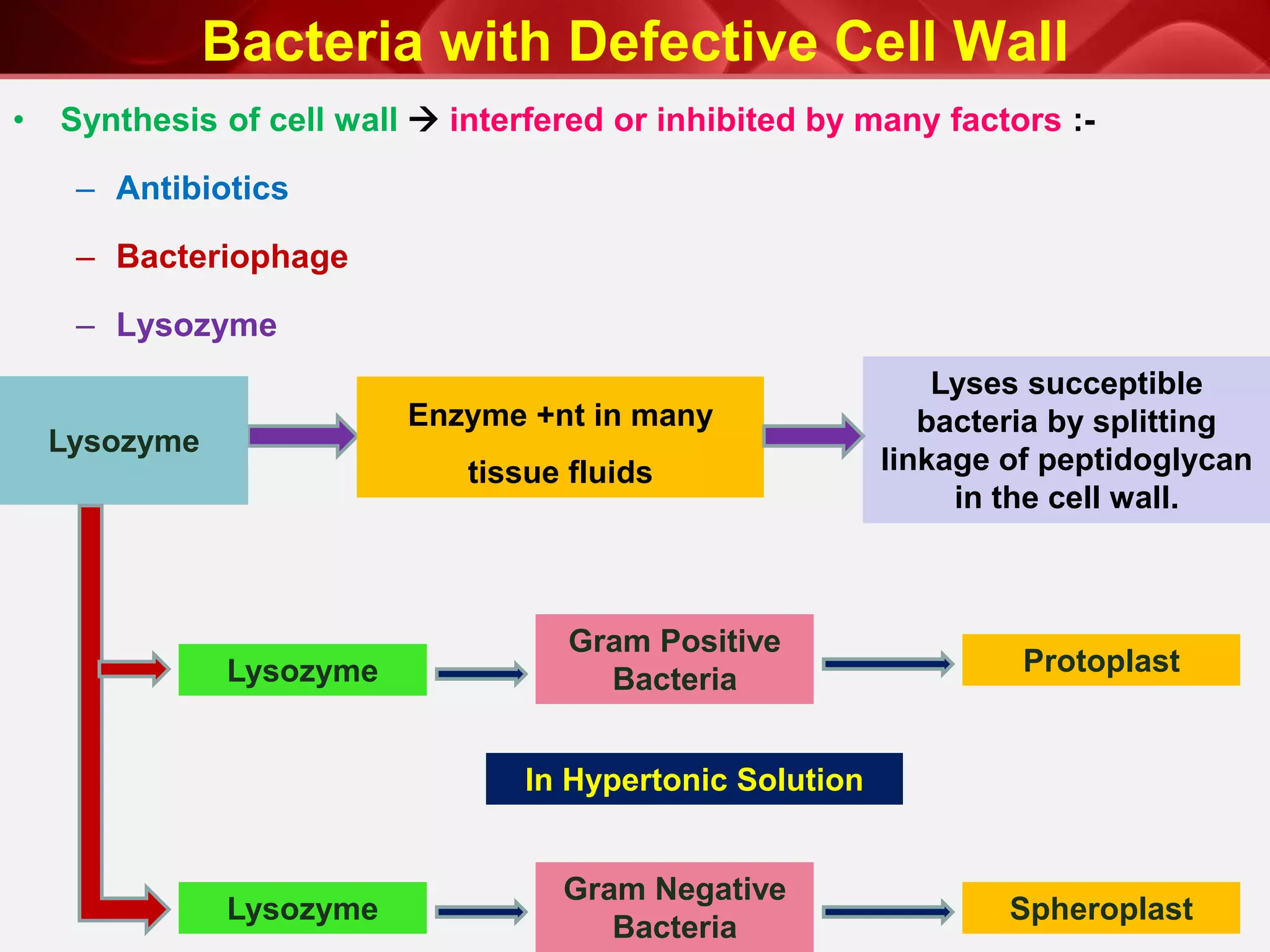 Bacteria with Defective Cell Wall

• Synthesis of cell wall → interfered or inhibited by many factors :-

– Antibiotics

– Bacteriophage

– Lysozyme

Lysozyme

Enzyme +nt in many tissue fluids

Lyses succeptible bacteria by splitting linkage of peptidoglycan in the cell wall.

Lysozyme

Gram Positive Bacteria

Protoplast

In Hypertonic Solution

Lysozyme

Gram Negative Bacteria

Spheroplast